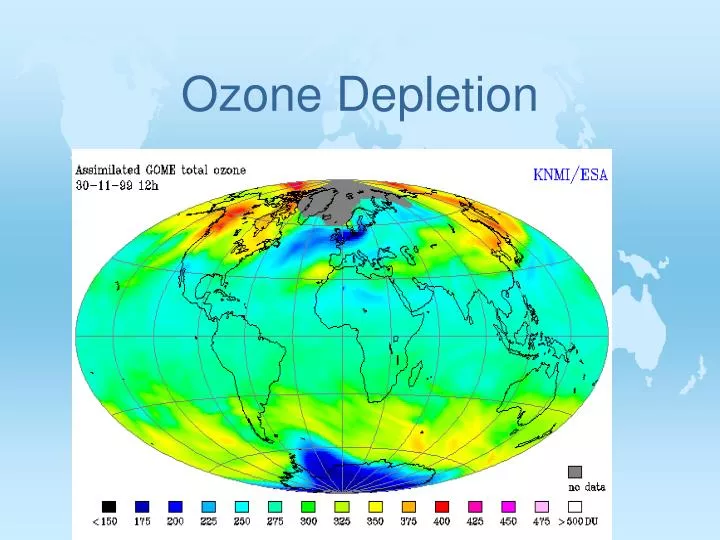 Ozone Depletion

Assimilated GOME total ozone
30-11-99 12h

KNMI/ESA

no data

<150 175 200 225 250 275 300 325 350 375 400 425 450 475 >500 DU